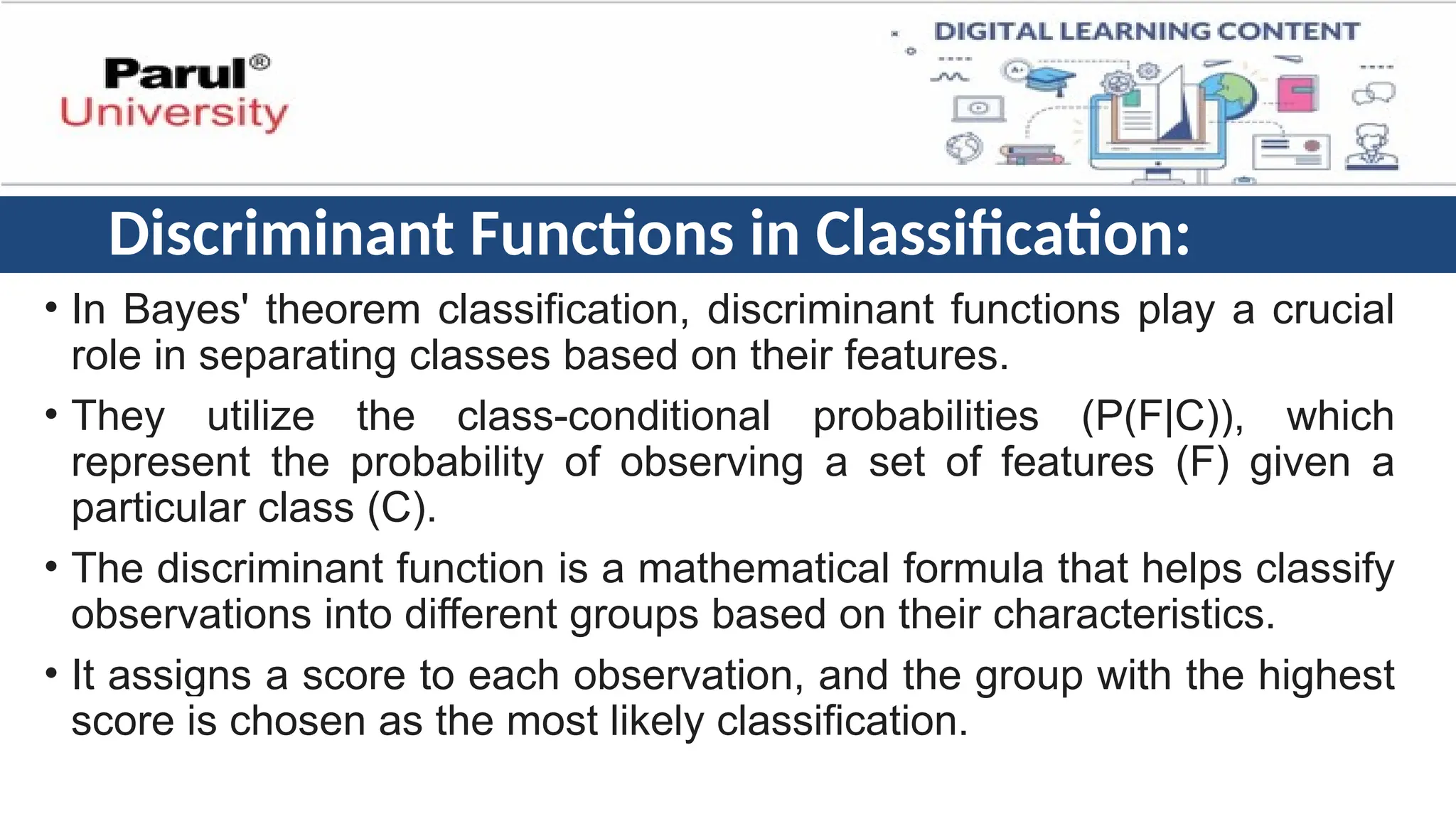 Parul® University

DIGITAL LEARNING CONTENT

Discriminant Functions in Classification:

• In Bayes' theorem classification, discriminant functions play a crucial role in separating classes based on their features.

• They utilize the class-conditional probabilities (P(F|C)), which represent the probability of observing a set of features (F) given a particular class (C).

• The discriminant function is a mathematical formula that helps classify observations into different groups based on their characteristics.

• It assigns a score to each observation, and the group with the highest score is chosen as the most likely classification.